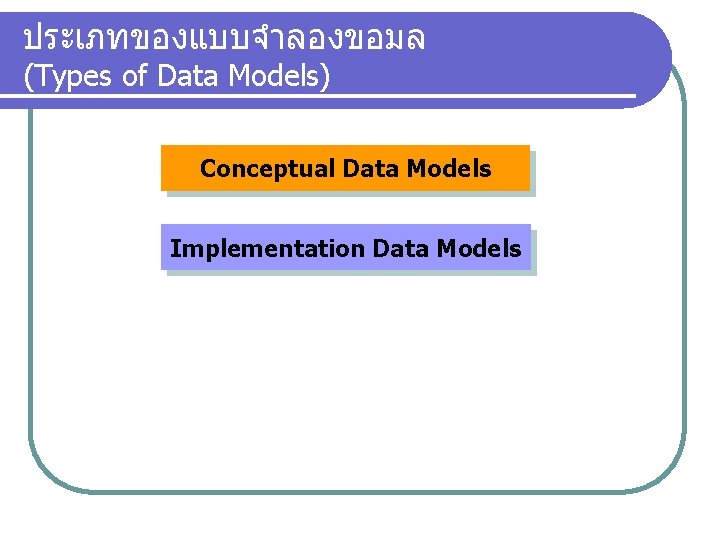 ประเภทของแบบจำลองขอมล
(Types of Data Models)

Conceptual Data Models

Implementation Data Models